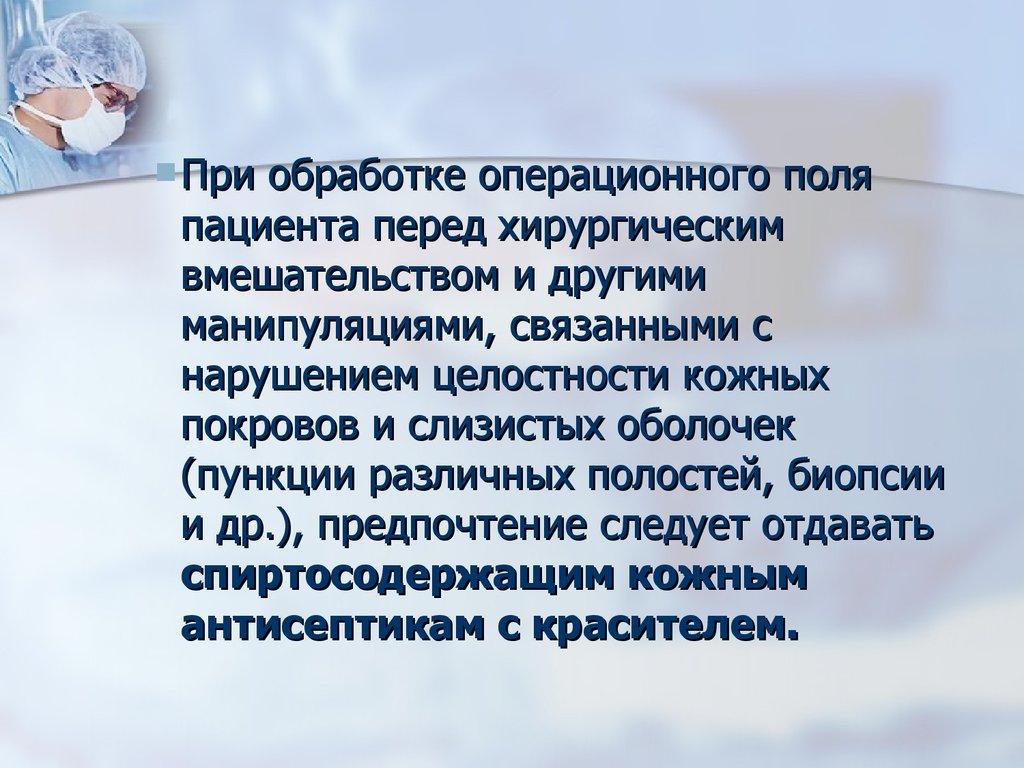 При обработке операционного поля пациента перед хирургическим вмешательством и другими манипуляциями, связанными с нарушением целостности кожных покровов и слизистых оболочек (пункции различных полостей, биопсии и др.), предпочтение следует отдавать спиртосодержащим кожным антисептикам с красителем.